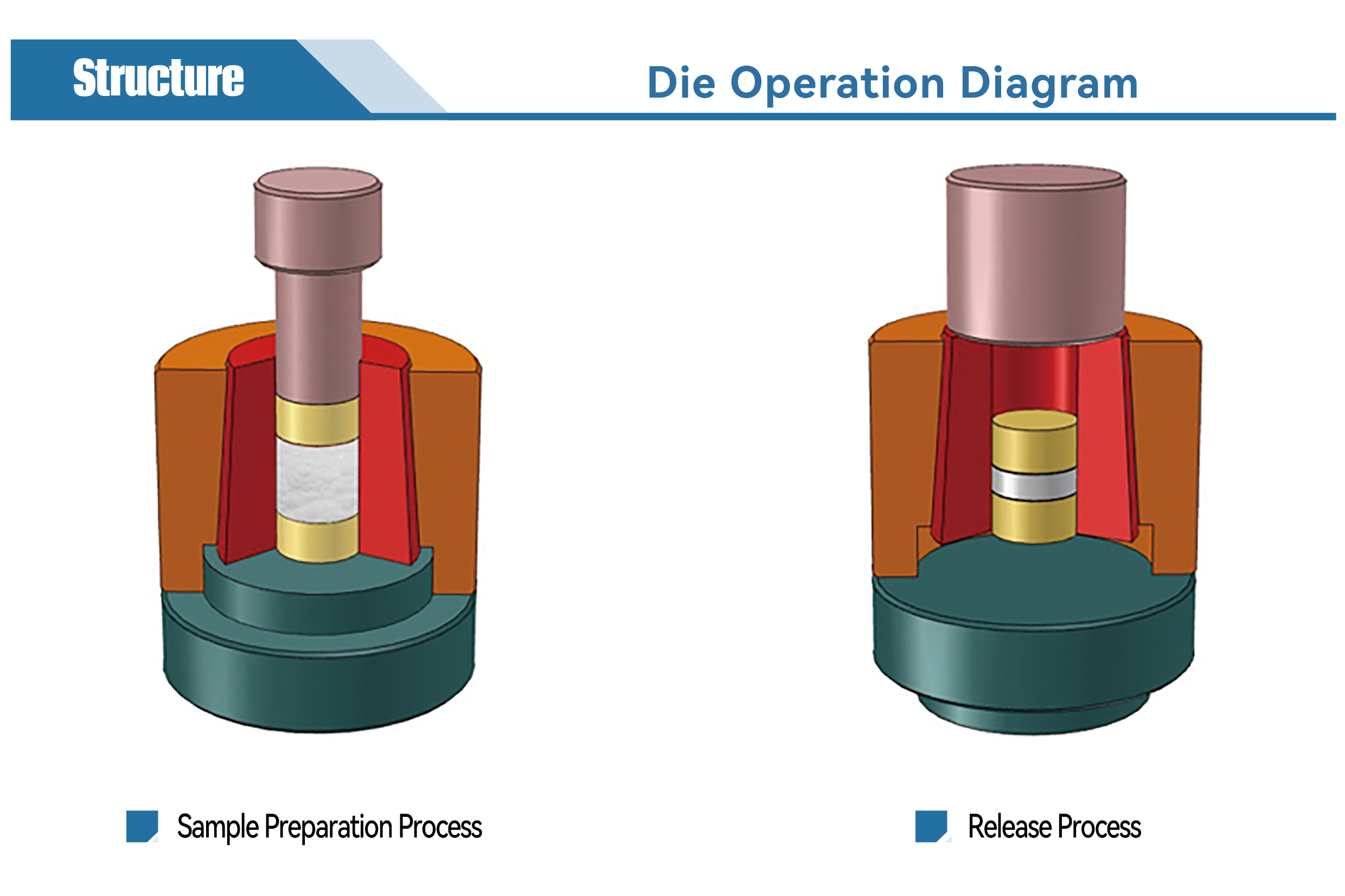 Structure

Die Operation Diagram

Sample Preparation Process

Release Process